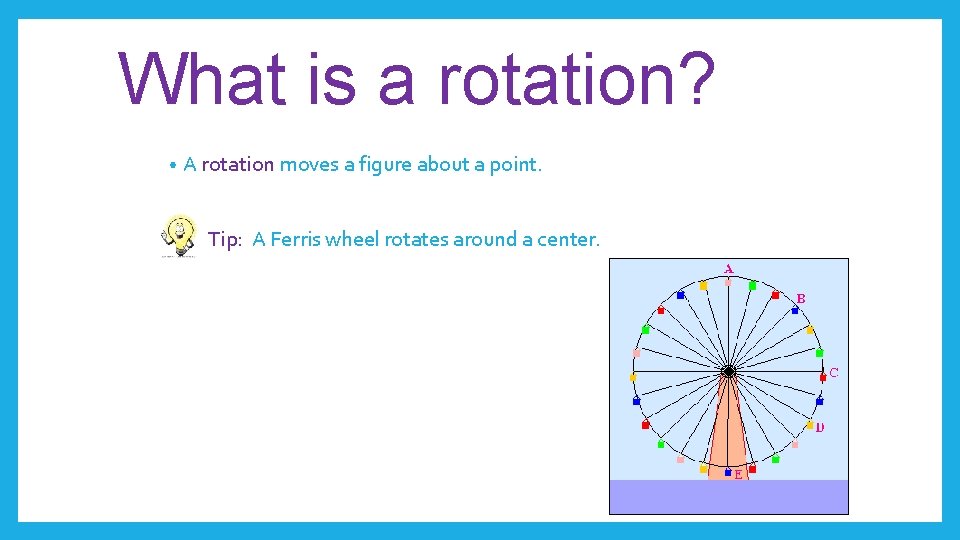 What is a rotation?

• A rotation moves a figure about a point.

Tip: A Ferris wheel rotates around a center.

A
B
C
D
E